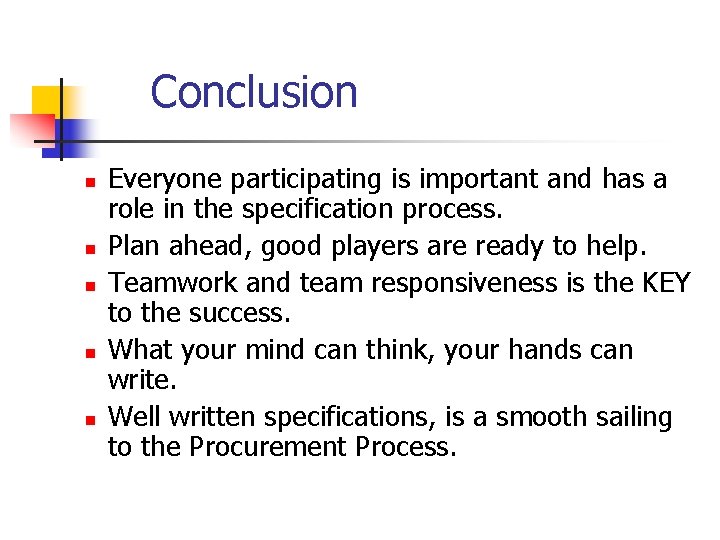 Conclusion

- Everyone participating is important and has a role in the specification process.
- Plan ahead, good players are ready to help.
- Teamwork and team responsiveness is the KEY to the success.
- What your mind can think, your hands can write.
- Well written specifications, is a smooth sailing to the Procurement Process.